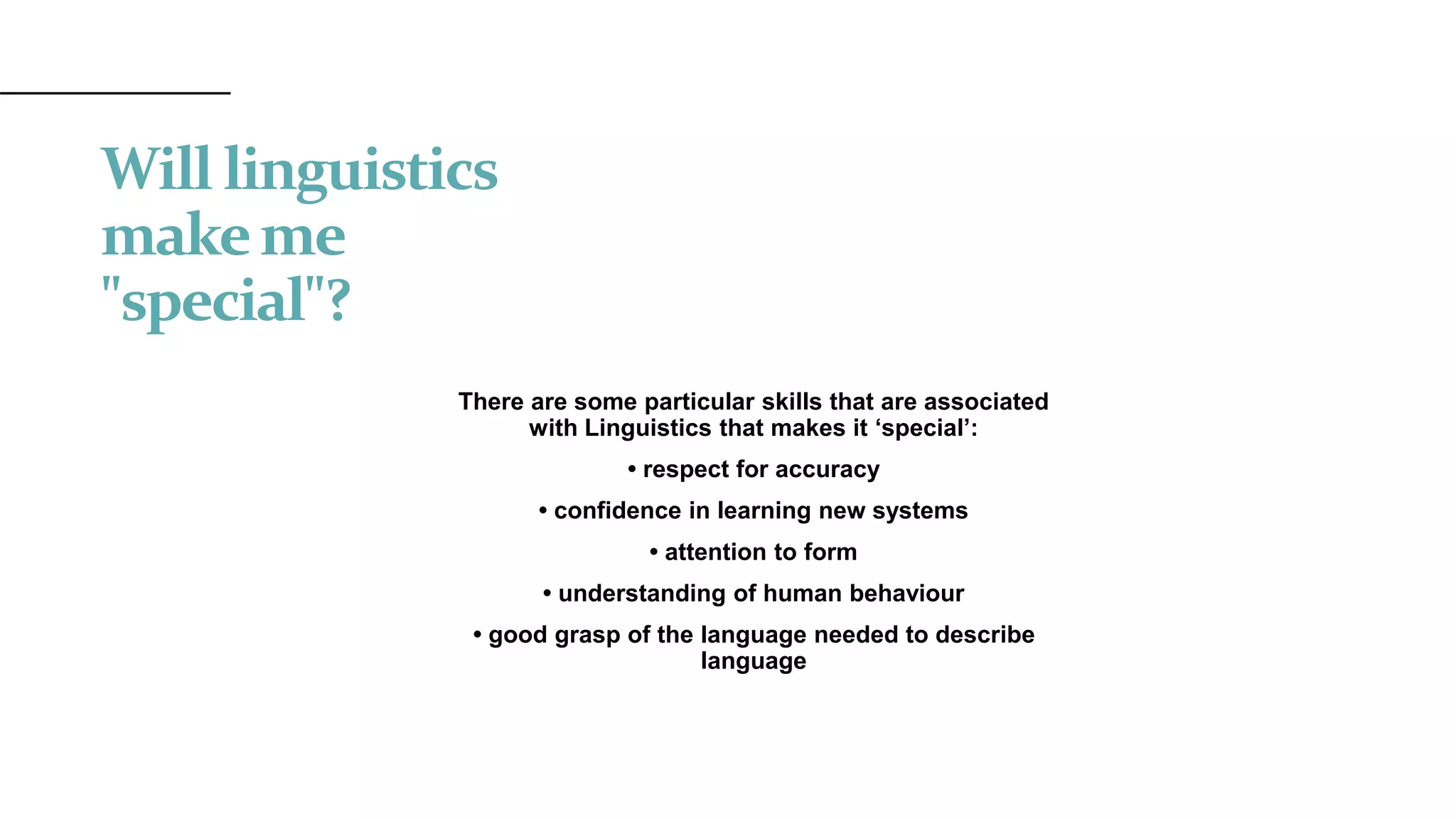 Will linguistics make me "special"?

There are some particular skills that are associated with Linguistics that makes it ‘special’:

• respect for accuracy

• confidence in learning new systems

• attention to form

• understanding of human behaviour

• good grasp of the language needed to describe language